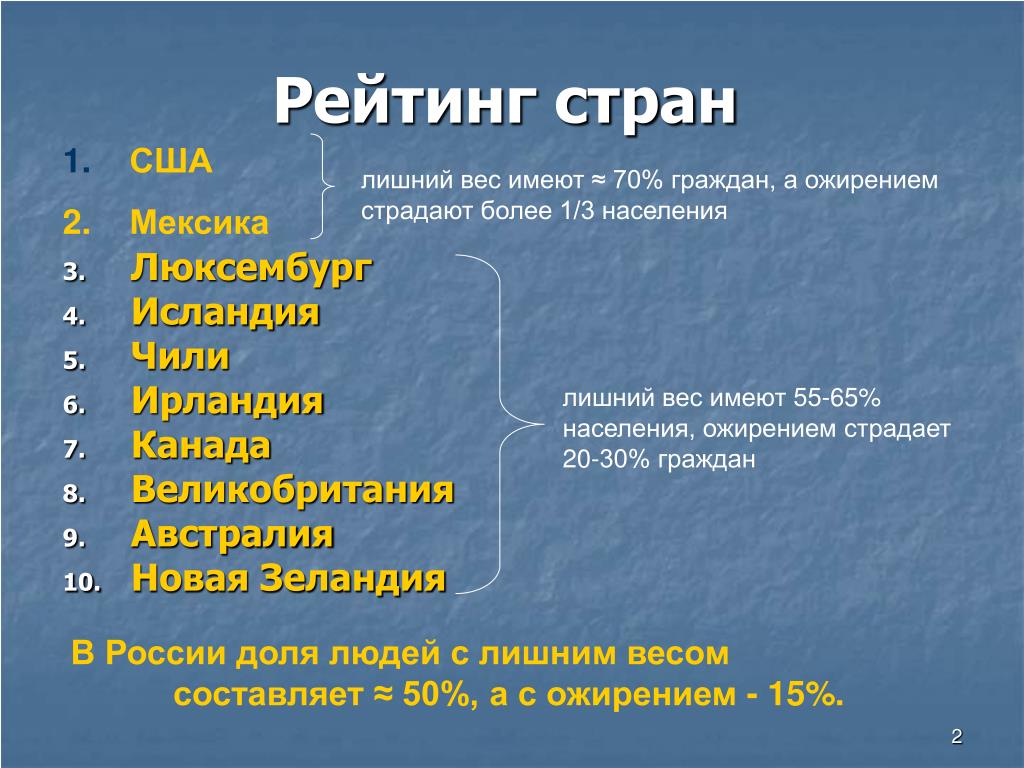 Рейтинг стран

1. США
2. Мексика

лишний вес имеют ≈ 70% граждан, а ожирением страдают более 1/3 населения

3. Люксембург
4. Исландия
5. Чили
6. Ирландия
7. Канада
8. Великобритания
9. Австралия
10. Новая Зеландия

лишний вес имеют 55-65% населения, ожирением страдает 20-30% граждан

В России доля людей с лишним весом составляет ≈ 50%, а с ожирением - 15%.

2